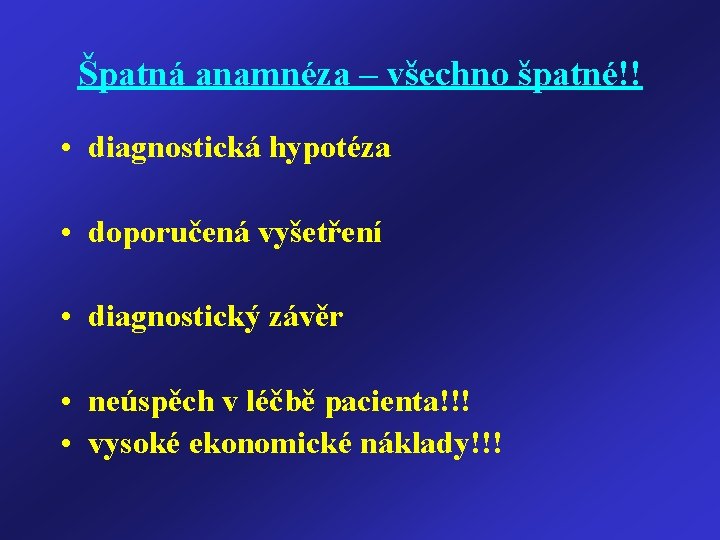 Špatná anamnéza – všechno špatné!!

• diagnostická hypotéza

• doporučená vyšetření

• diagnostický závěr

• neúspěch v léčbě pacienta!!!
• vysoké ekonomické náklady!!!